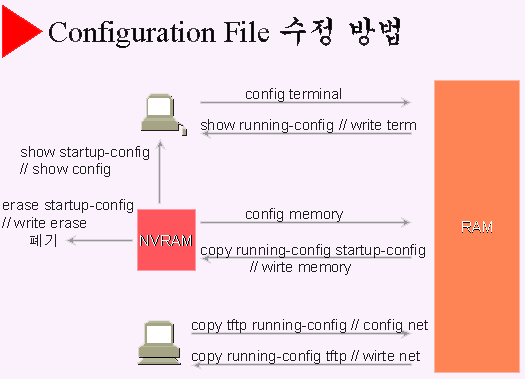 Configuration File 수정 방법

config terminal

show running-config // write term

show startup-config // show config

erase startup-config // write erase 폐기

NVRAM

config memory

copy running-config startup-config // wirte memory

RAM

copy tftp running-config // config net

copy running-config tftp // wirte net